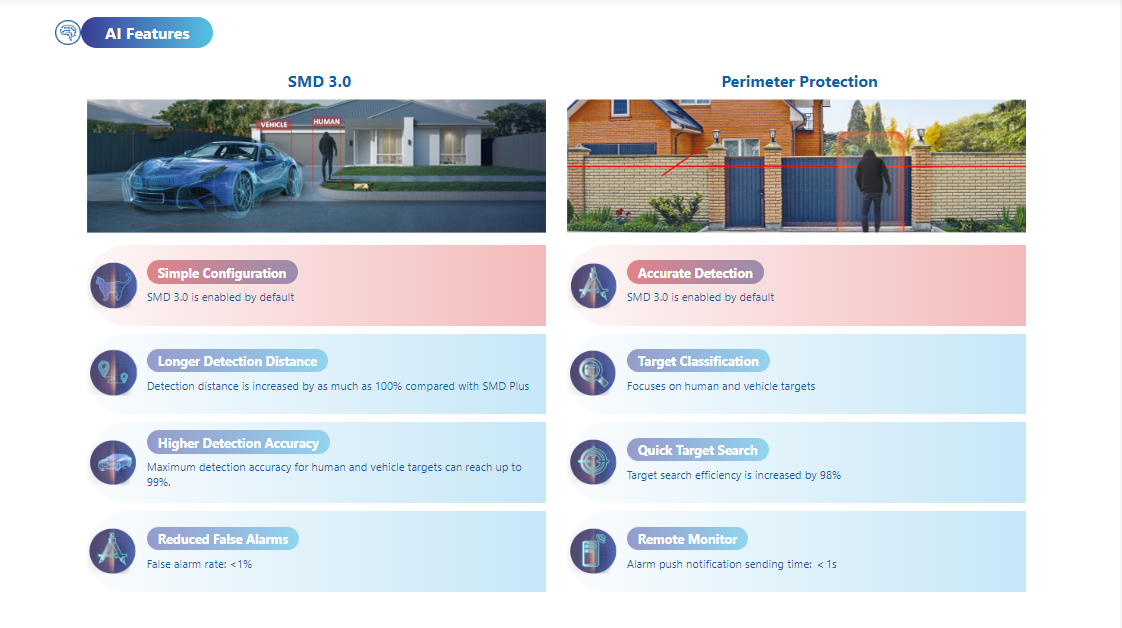 AI Features

SMD 3.0

VEHICLE

HUMAN

Simple Configuration

SMD 3.0 is enabled by default

Longer Detection Distance

Detection distance is increased by as much as 100% compared with SMD Plus

Higher Detection Accuracy

Maximum detection accuracy for human and vehicle targets can reach up to 99%.

Reduced False Alarms

False alarm rate: <1%

Perimeter Protection

Accurate Detection

SMD 3.0 is enabled by default

Target Classification

Focuses on human and vehicle targets

Quick Target Search

Target search efficiency is increased by 98%

Remote Monitor

Alarm push notification sending time: < 1s